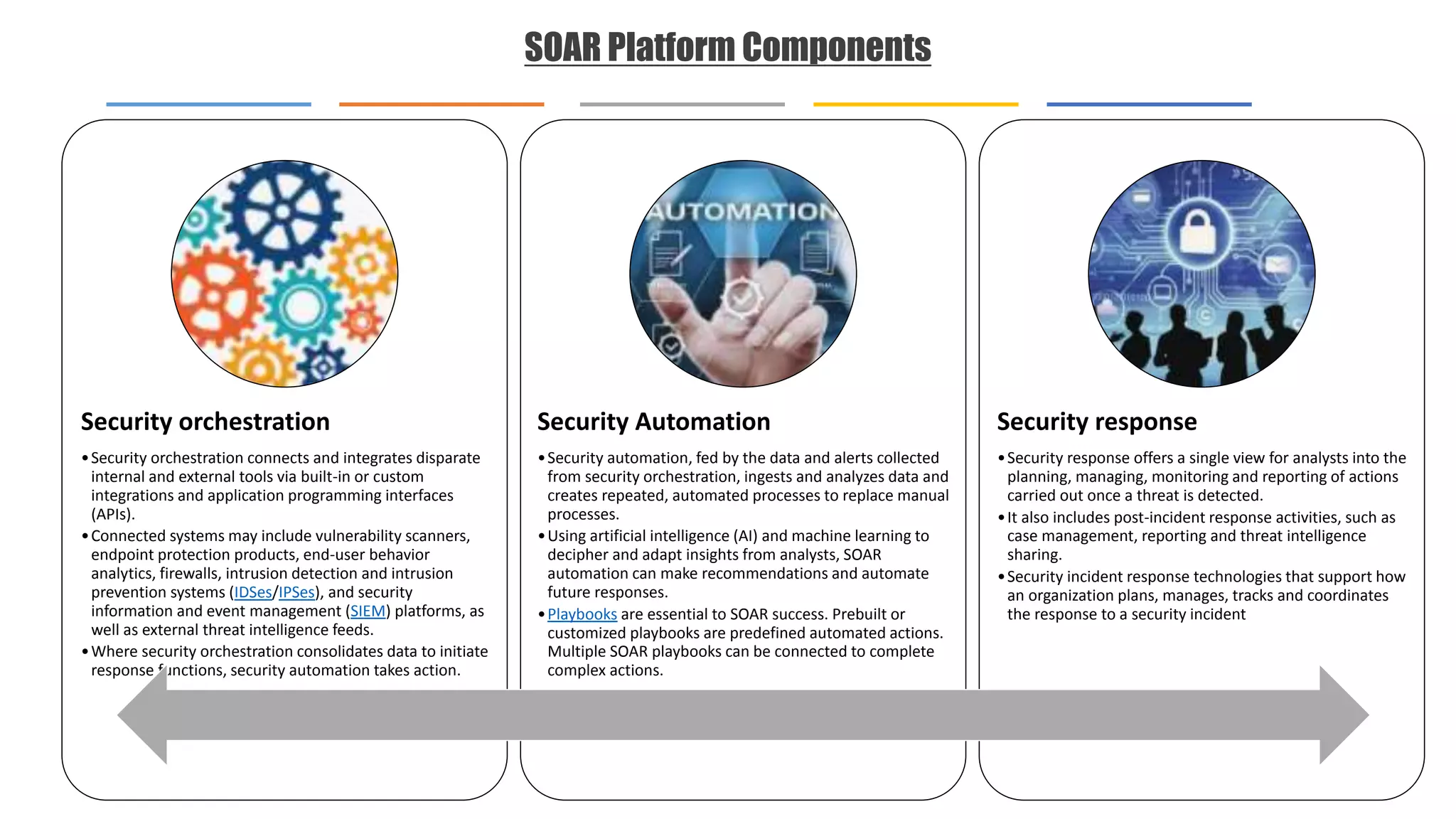 SOAR Platform Components

AUTOMATION

Security orchestration

• Security orchestration connects and integrates disparate internal and external tools via built-in or custom integrations and application programming interfaces (APIs).
• Connected systems may include vulnerability scanners, endpoint protection products, end-user behavior analytics, firewalls, intrusion detection and intrusion prevention systems (IDSes/IPSes), and security information and event management (SIEM) platforms, as well as external threat intelligence feeds.
• Where security orchestration consolidates data to initiate response functions, security automation takes action.

Security Automation

• Security automation, fed by the data and alerts collected from security orchestration, ingests and analyzes data and creates repeated, automated processes to replace manual processes.
• Using artificial intelligence (AI) and machine learning to decipher and adapt insights from analysts, SOAR automation can make recommendations and automate future responses.
• Playbooks are essential to SOAR success. Prebuilt or customized playbooks are predefined automated actions. Multiple SOAR playbooks can be connected to complete complex actions.

Security response

• Security response offers a single view for analysts into the planning, managing, monitoring and reporting of actions carried out once a threat is detected.
• It also includes post-incident response activities, such as case management, reporting and threat intelligence sharing.
• Security incident response technologies that support how an organization plans, manages, tracks and coordinates the response to a security incident